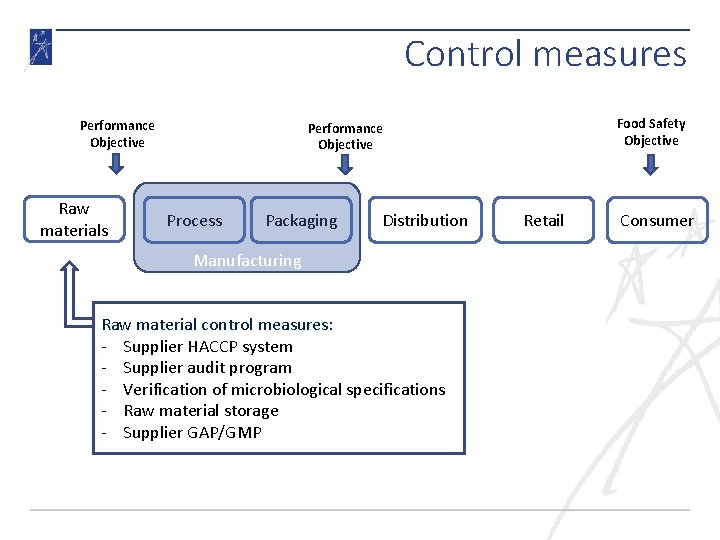 Control measures

Performance Objective

Performance Objective

Food Safety Objective

Raw materials

Process

Packaging

Manufacturing

Distribution

Retail

Consumer

Raw material control measures:
- Supplier HACCP system
- Supplier audit program
- Verification of microbiological specifications
- Raw material storage
- Supplier GAP/GMP